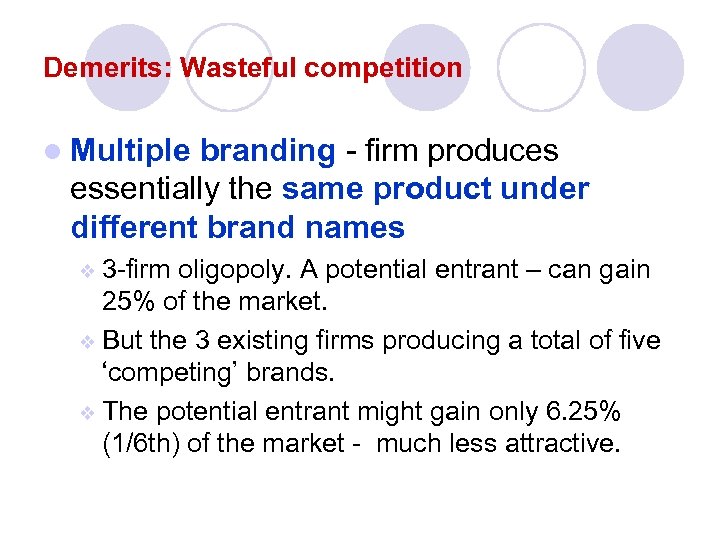 Demerits: Wasteful competition

Multiple branding - firm produces essentially the same product under different brand names

3-firm oligopoly. A potential entrant – can gain 25% of the market.

But the 3 existing firms producing a total of five ‘competing’ brands.

The potential entrant might gain only 6.25% (1/6th) of the market - much less attractive.